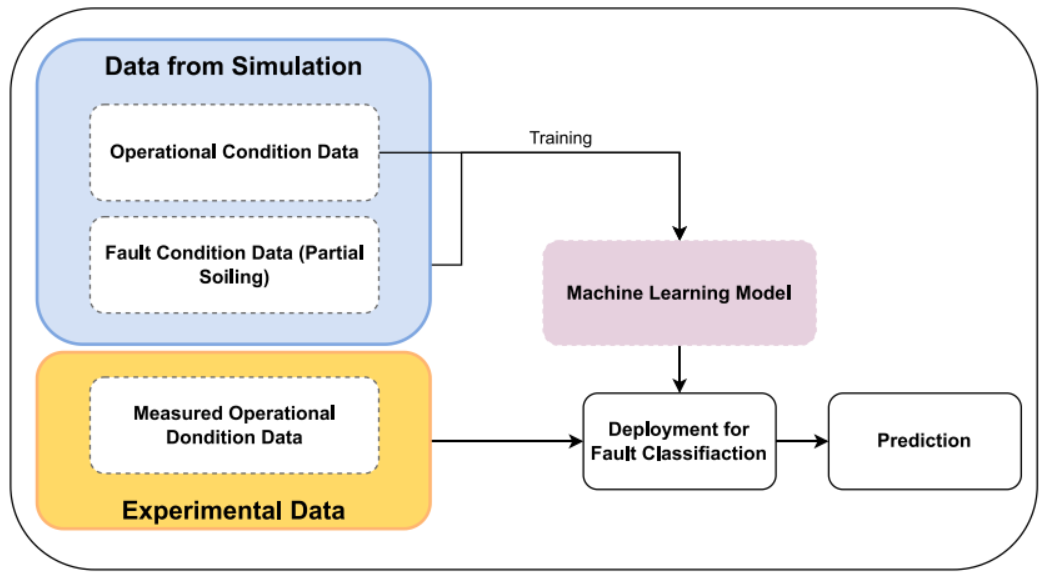 Data from Simulation

Operational Condition Data

Fault Condition Data (Partial Soiling)

Training

Machine Learning Model

Measured Operational Dondition Data

Experimental Data

Deployment for Fault Classifiaction

Prediction